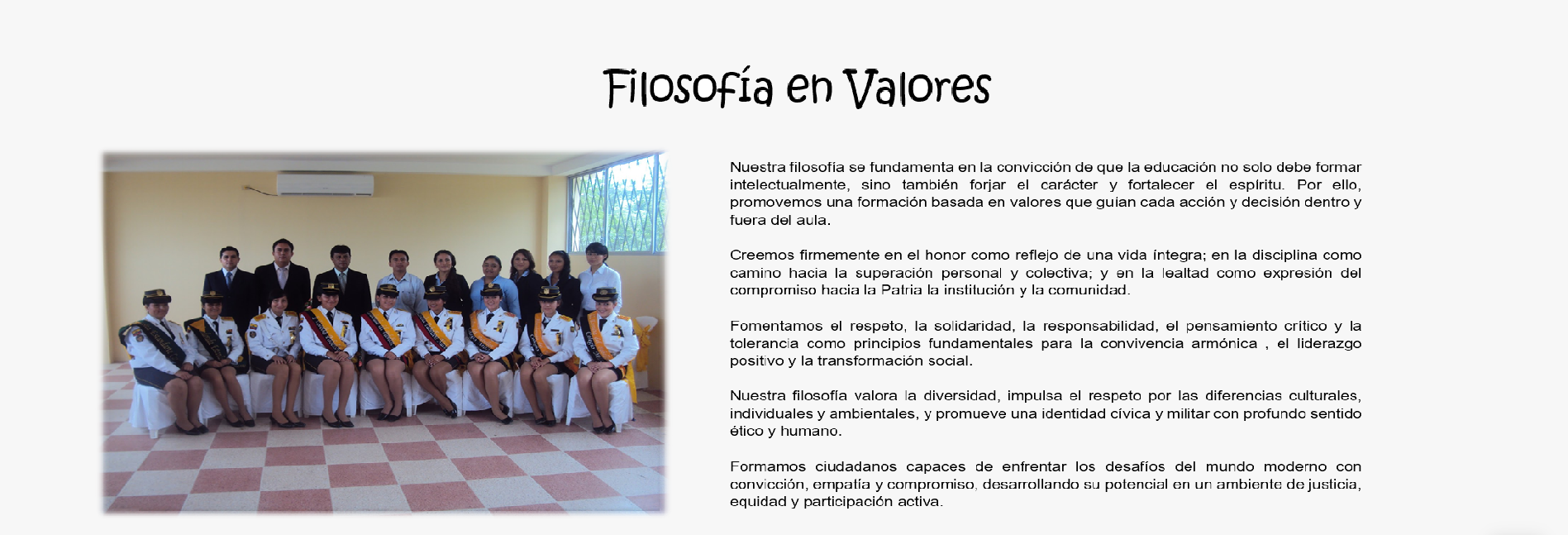 Filosofía en Valores

Nuestra filosofía se fundamenta en la convicción de que la educación no solo debe formar intelectualmente, sino también forjar el carácter y fortalecer el espíritu. Por ello, promovemos una formación basada en valores que guían cada acción y decisión dentro y fuera del aula.

Creemos firmemente en el honor como reflejo de una vida íntegra; en la disciplina como camino hacia la superación personal y colectiva; y en la lealtad como expresión del compromiso hacia la Patria la institución y la comunidad.

Fomentamos el respeto, la solidaridad, la responsabilidad, el pensamiento crítico y la tolerancia como principios fundamentales para la convivencia armónica , el liderazgo positivo y la transformación social.

Nuestra filosofía valora la diversidad, impulsa el respeto por las diferencias culturales, individuales y ambientales, y promueve una identidad cívica y militar con profundo sentido ético y humano.

Formamos ciudadanos capaces de enfrentar los desafíos del mundo moderno con convicción, empatía y compromiso, desarrollando su potencial en un ambiente de justicia, equidad y participación activa.